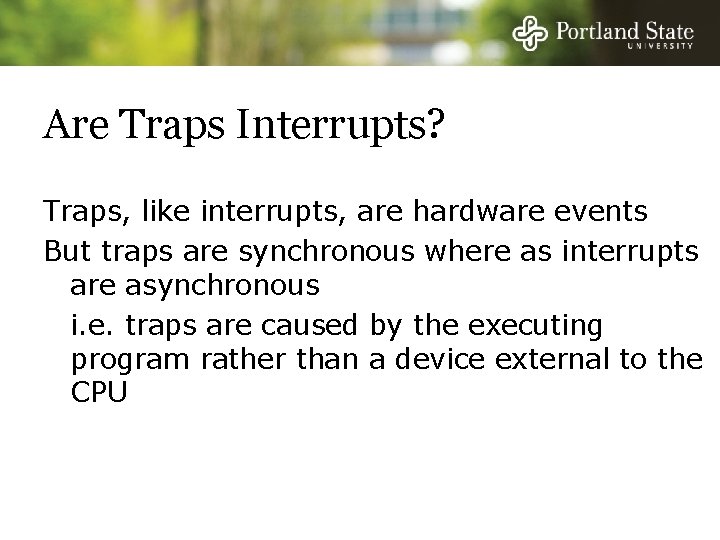 Portland State
UNIVERSITY

Are Traps Interrupts?

Traps, like interrupts, are hardware events

But traps are synchronous where as interrupts are asynchronous

i.e. traps are caused by the executing program rather than a device external to the CPU